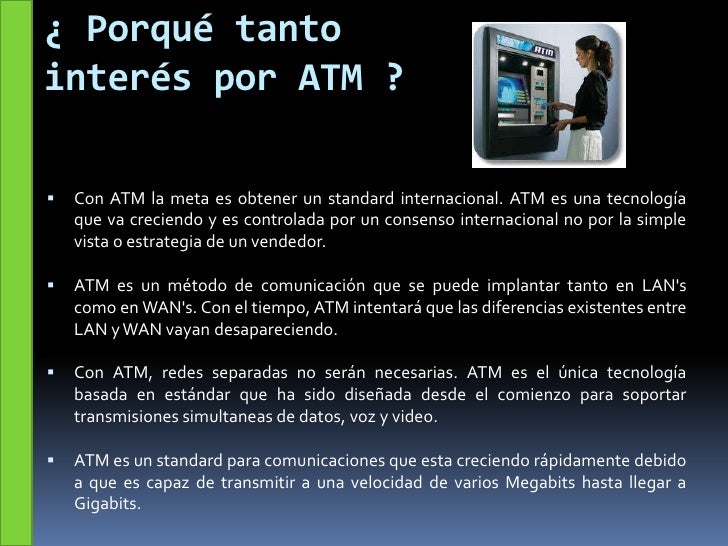 ¿ Porqué tanto interés por ATM ?

ATM

▪ Con ATM la meta es obtener un standard internacional. ATM es una tecnología que va creciendo y es controlada por un consenso internacional no por la simple vista o estrategia de un vendedor.

▪ ATM es un método de comunicación que se puede implantar tanto en LAN's como en WAN's. Con el tiempo, ATM intentará que las diferencias existentes entre LAN y WAN vayan desapareciendo.

▪ Con ATM, redes separadas no serán necesarias. ATM es el única tecnología basada en estándar que ha sido diseñada desde el comienzo para soportar transmisiones simultaneas de datos, voz y video.

▪ ATM es un standard para comunicaciones que esta creciendo rápidamente debido a que es capaz de transmitir a una velocidad de varios Megabits hasta llegar a Gigabits.